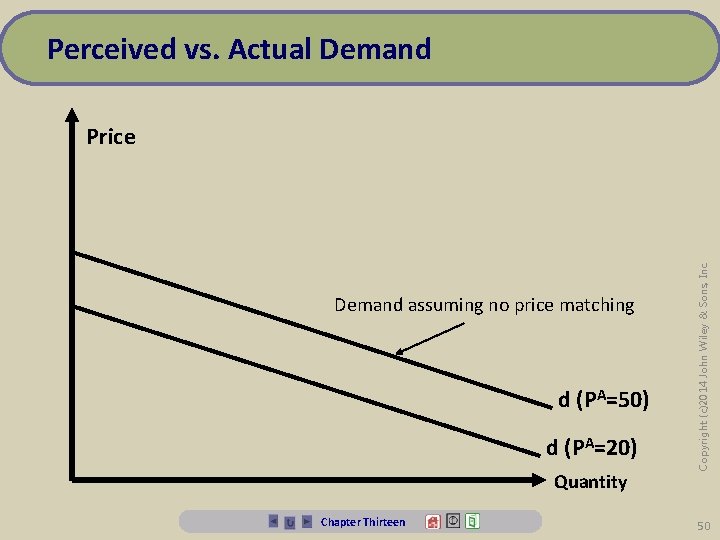 Perceived vs. Actual Demand

Price

Demand assuming no price matching

d ($P^A$=50)

d ($P^A$=20)

Quantity

Copyright (c)2014 John Wiley & Sons Inc

Chapter Thirteen

50